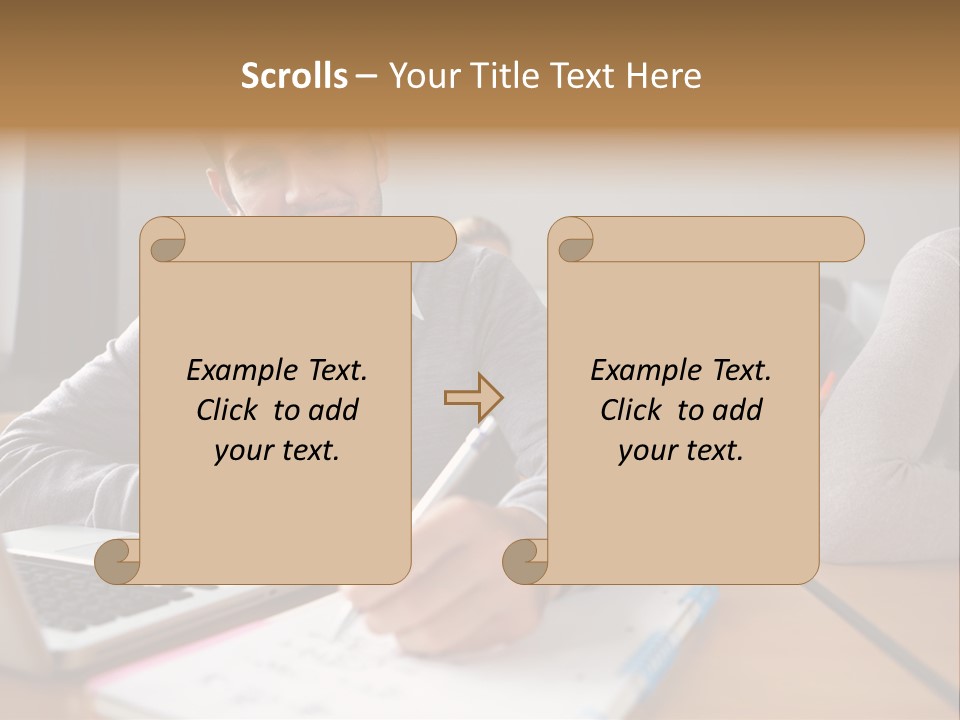 Scrolls – Your Title Text Here

Example Text. Click to add your text.

Example Text. Click to add your text.